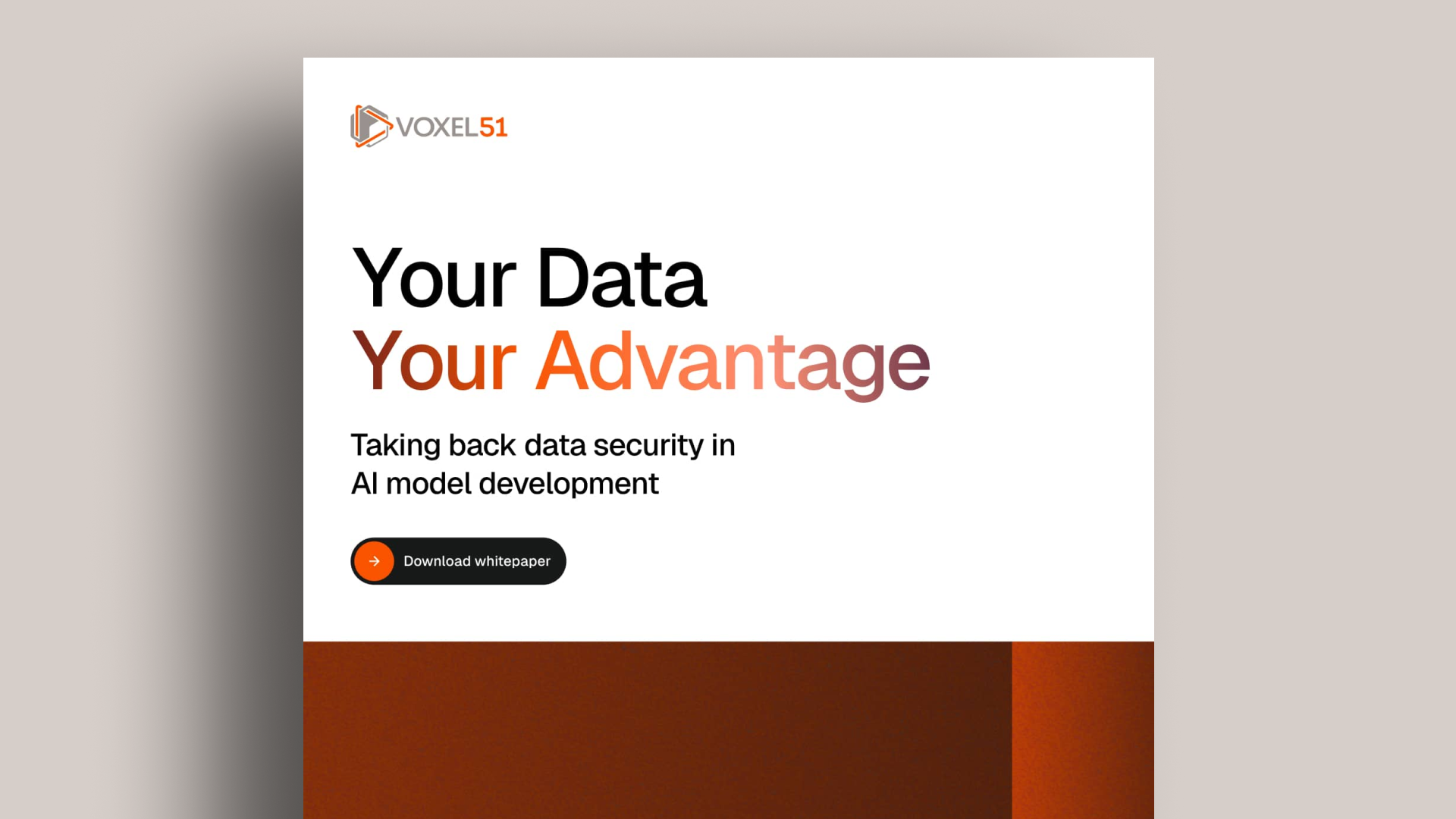 VOXEL51

Your Data
Your Advantage

Taking back data security in AI model development

Download whitepaper